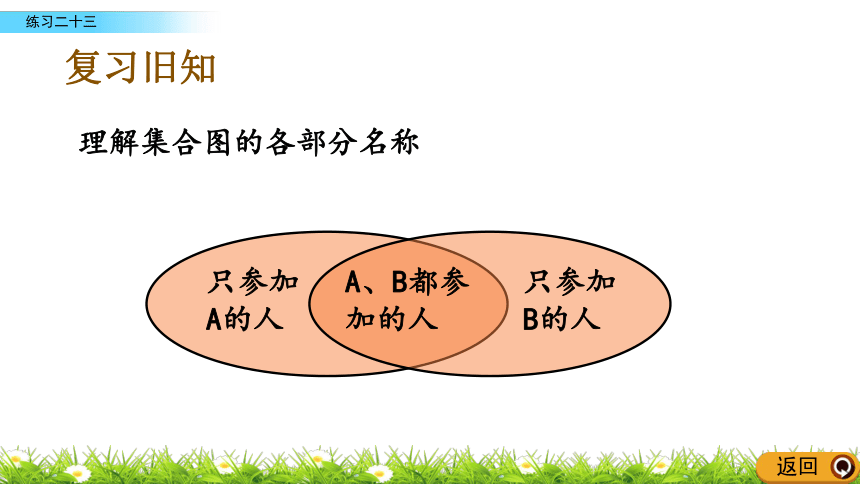 练习二十三

复习旧知

理解集合图的各部分名称

只参加A的人

A、B都参加的人

只参加B的人

返回